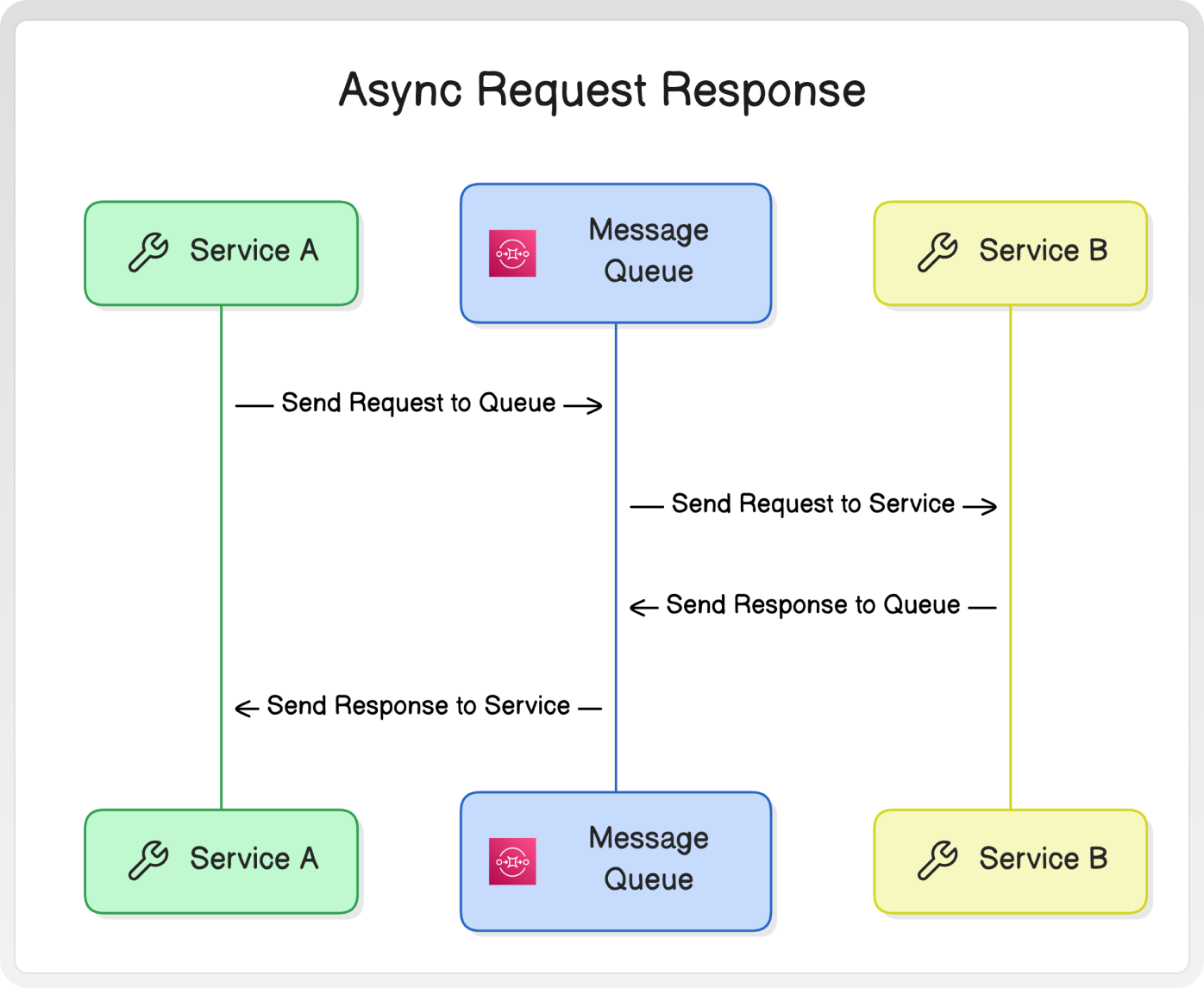 Async Request Response

Service A

Message Queue

Service B

Send Request to Queue

Send Request to Service

Send Response to Queue

Send Response to Service

Service A

Message Queue

Service B